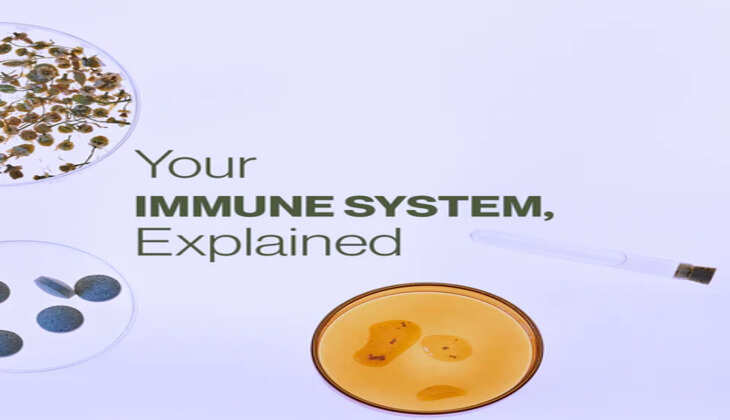 Your
IMMUNE SYSTEM,
Explained